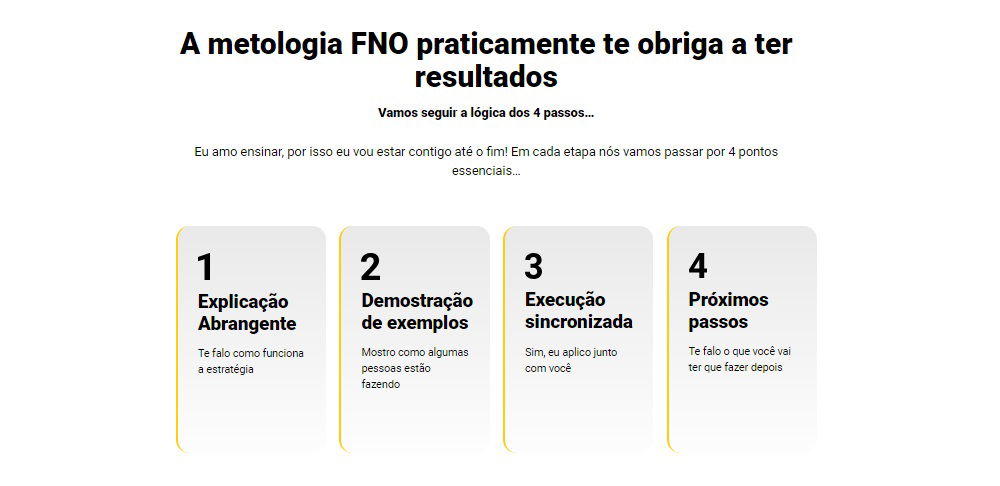 A metologia FNO praticamente te obriga a ter resultados

Vamos seguir a lógica dos 4 passos...

Eu amo ensinar, por isso eu vou estar contigo até o fim! Em cada etapa nós vamos passar por 4 pontos essenciais...

1
Explicação Abrangente
Te falo como funciona a estratégia

2
Demostração de exemplos
Mostro como algumas pessoas estão fazendo

3
Execução sincronizada
Sim, eu aplico junto com você

4
Próximos passos
Te falo o que você vai ter que fazer depois